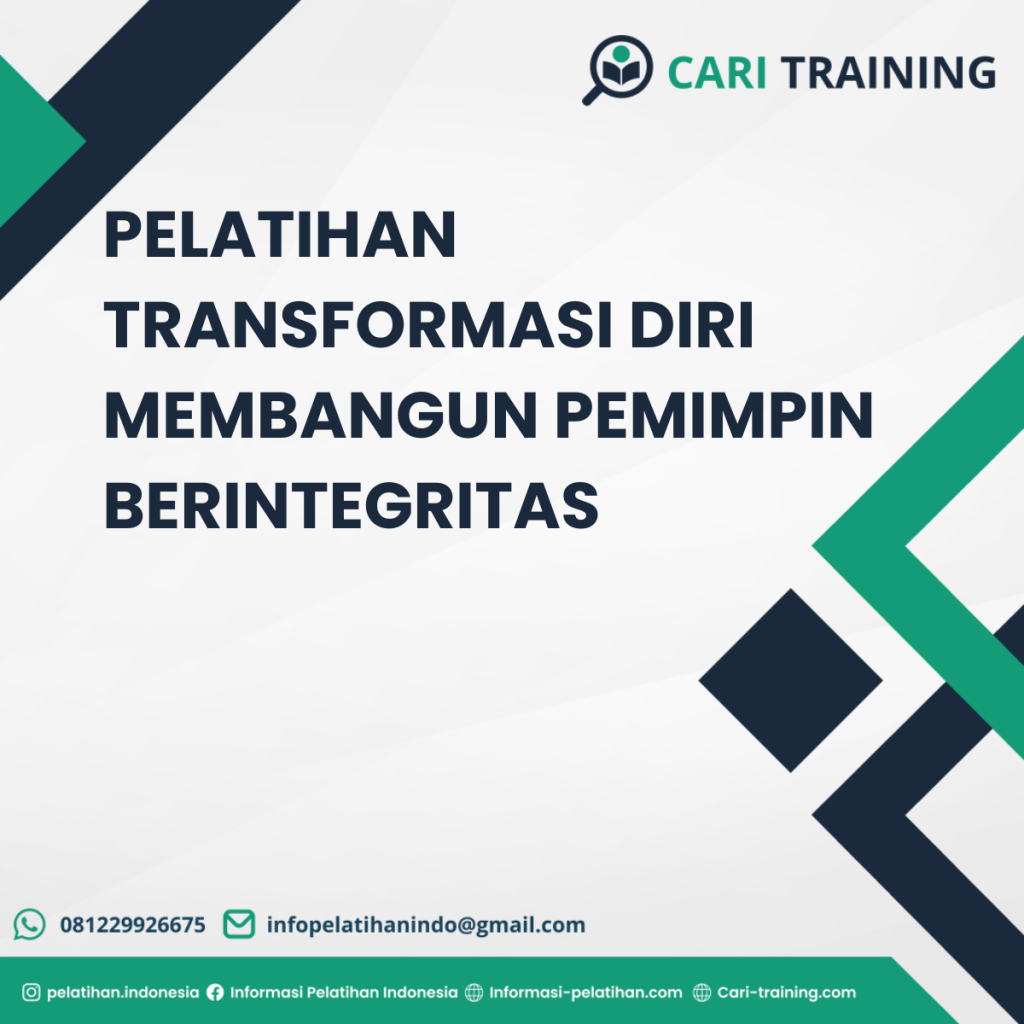 CARI TRAINING

PELATIHAN TRANSFORMASI DIRI MEMBANGUN PEMIMPIN BERINTEGRITAS

081229926675 infopelatihanindo@gmail.com

pelatihan.indonesia Informasi Pelatihan Indonesia Informasi-pelatihan.com Cari-training.com